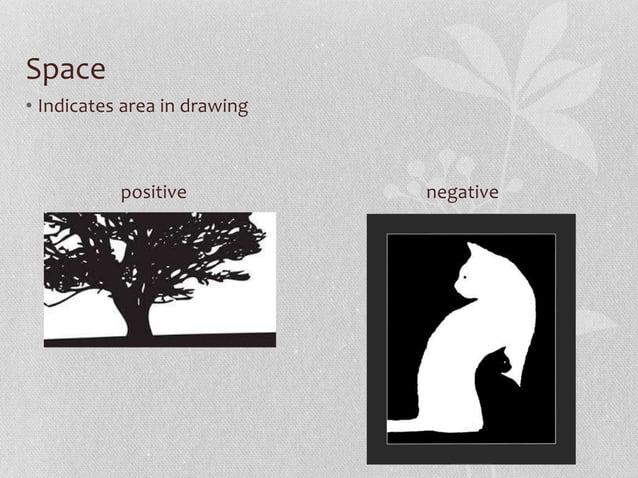 Space

• Indicates area in drawing

positive

negative